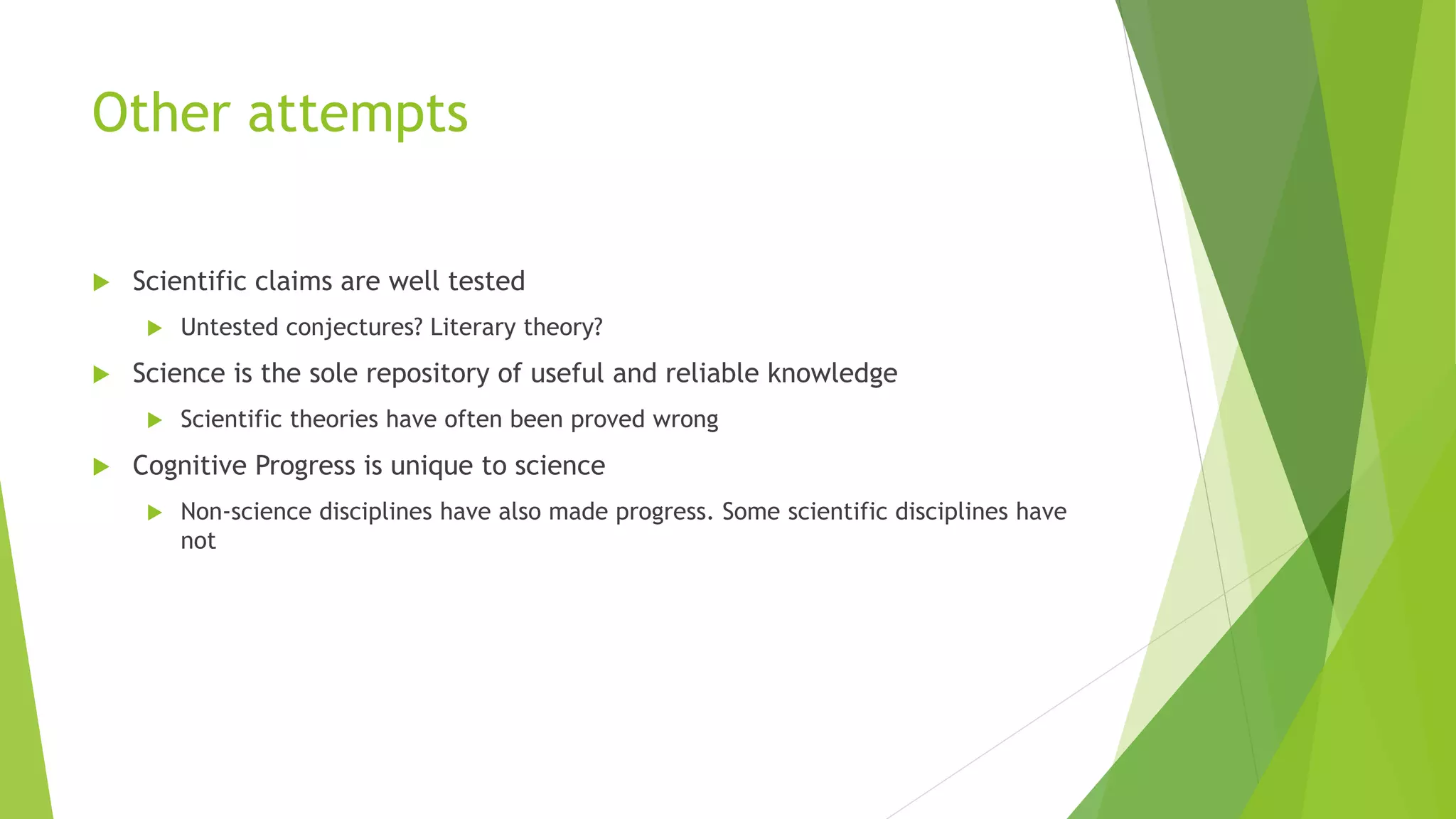 Other attempts

Scientific claims are well tested

Untested conjectures? Literary theory?

Science is the sole repository of useful and reliable knowledge

Scientific theories have often been proved wrong

Cognitive Progress is unique to science

Non-science disciplines have also made progress. Some scientific disciplines have not